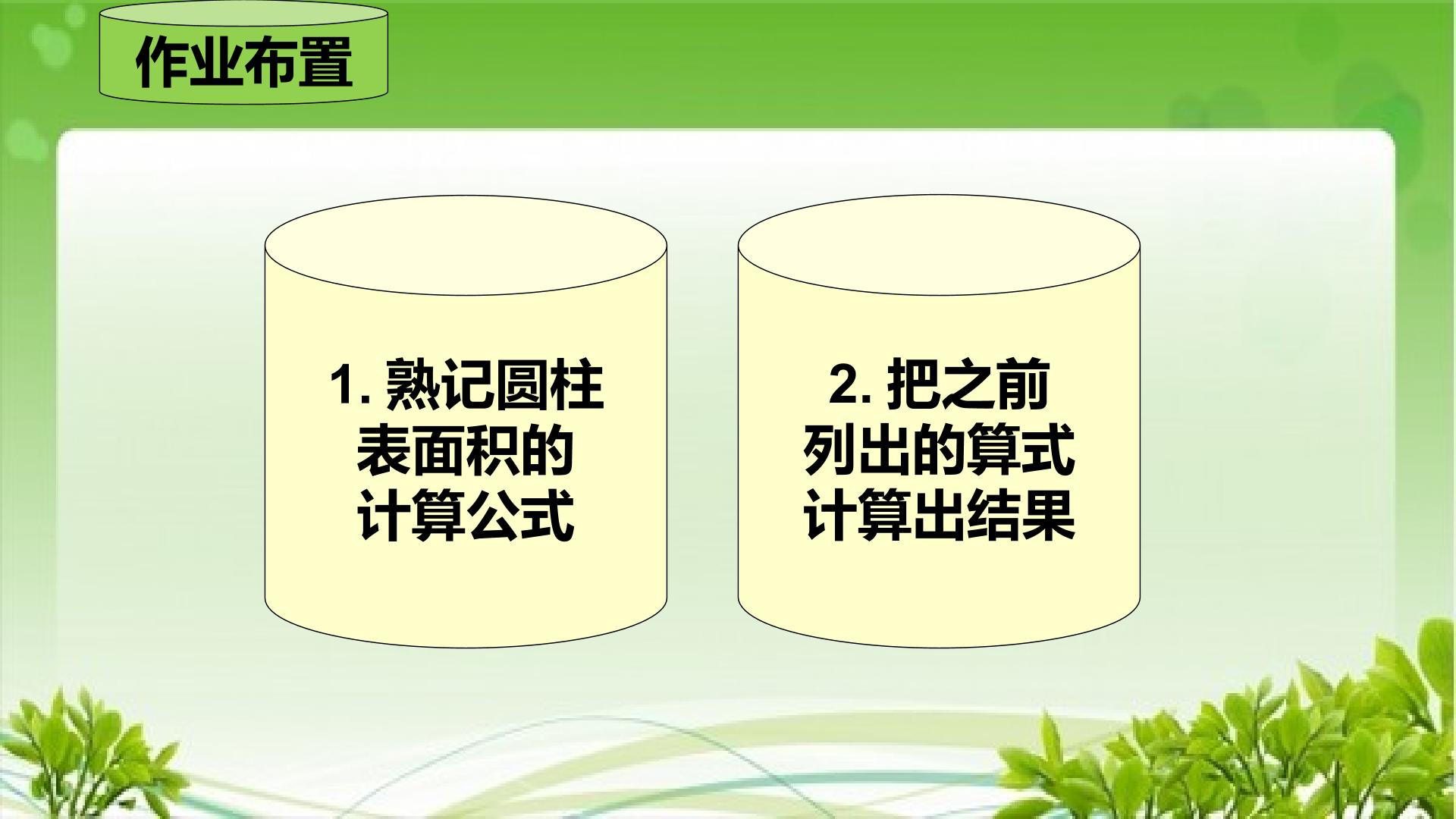 作业布置

1.熟记圆柱表面积的计算公式

2.把之前列出的算式计算出结果